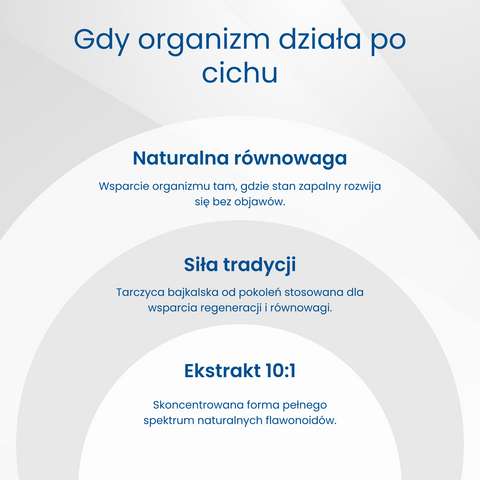 Gdy organizm działa po cichu

Naturalna równowaga

Wsparcie organizmu tam, gdzie stan zapalny rozwija się bez objawów.

Siła tradycji

Tarczyca bajkalska od pokoleń stosowana dla wsparcia regeneracji i równowagi.

Ekstrakt 10:1

Skoncentrowana forma pełnego spektrum naturalnych flawonoidów.